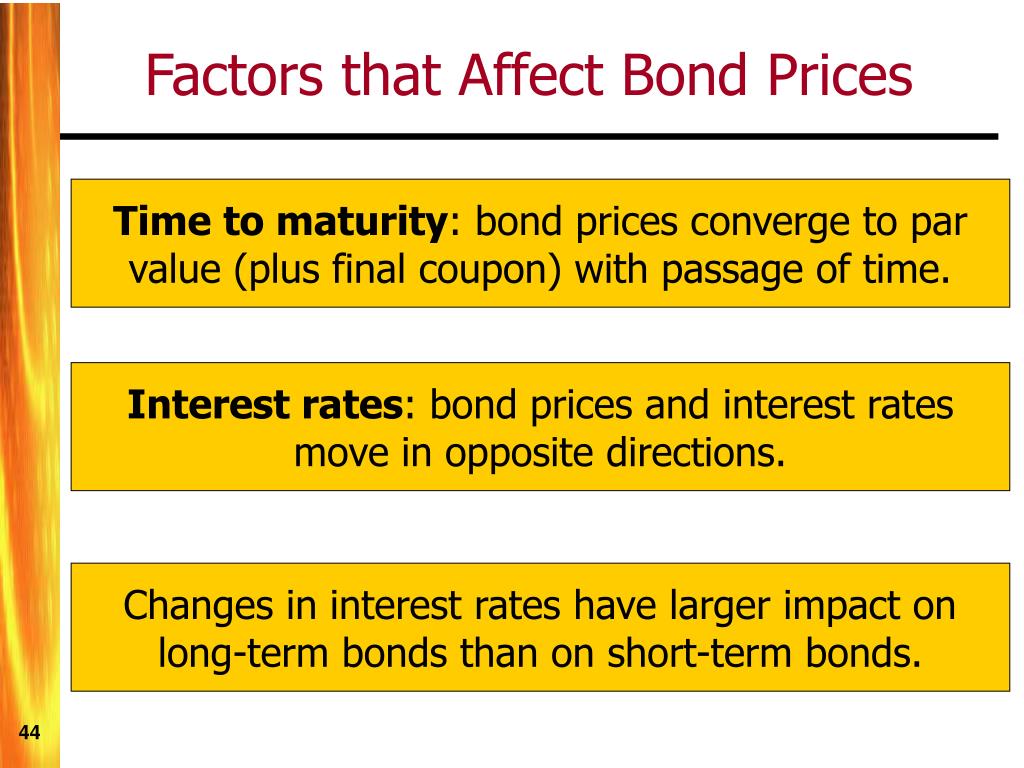 Factors that Affect Bond Prices

Time to maturity: bond prices converge to par value (plus final coupon) with passage of time.

Interest rates: bond prices and interest rates move in opposite directions.

Changes in interest rates have larger impact on long-term bonds than on short-term bonds.

44